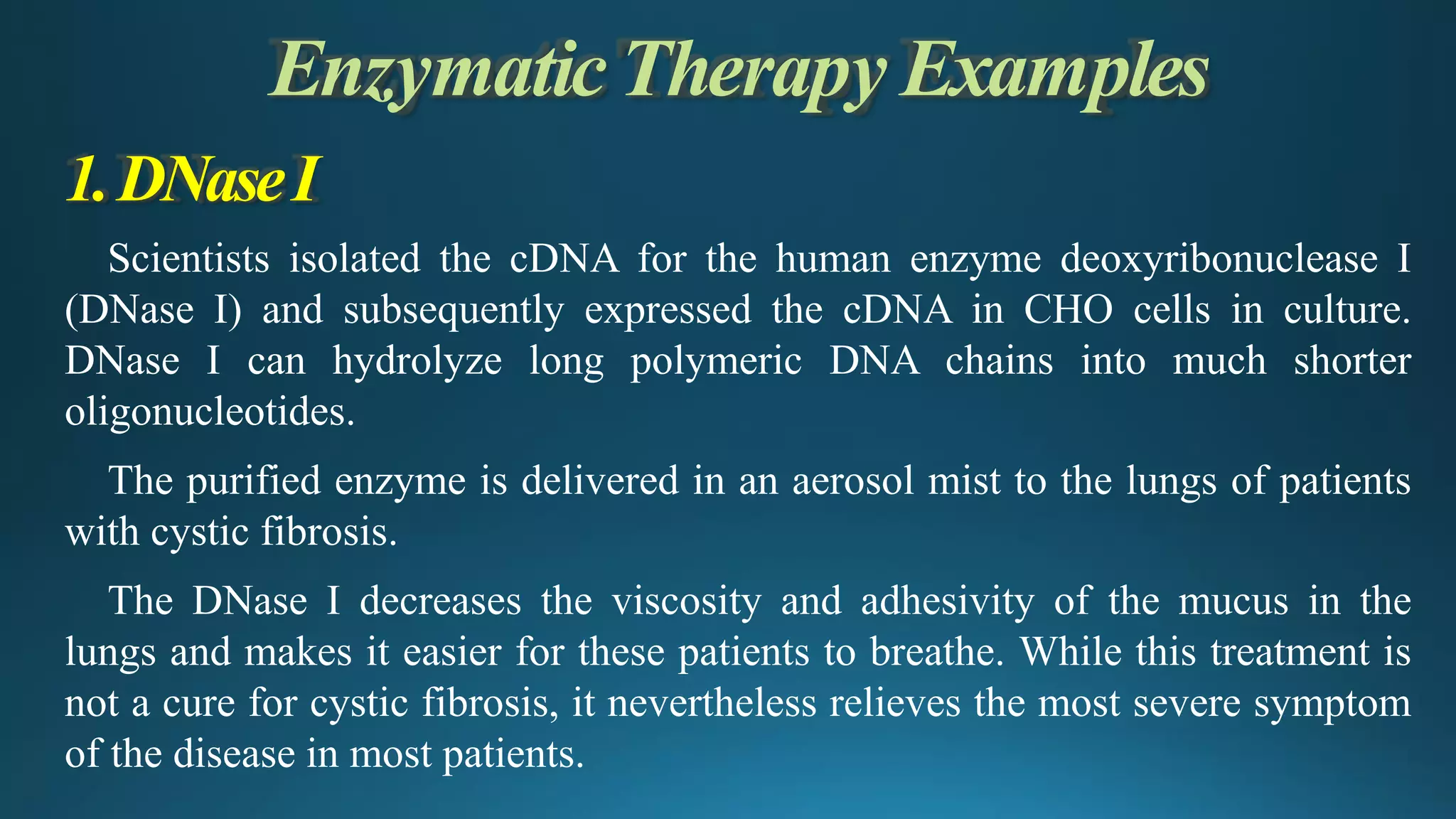 Enzymatic Therapy Examples

1. DNase I

Scientists isolated the cDNA for the human enzyme deoxyribonuclease I (DNase I) and subsequently expressed the cDNA in CHO cells in culture. DNase I can hydrolyze long polymeric DNA chains into much shorter oligonucleotides.

The purified enzyme is delivered in an aerosol mist to the lungs of patients with cystic fibrosis.

The DNase I decreases the viscosity and adhesivity of the mucus in the lungs and makes it easier for these patients to breathe. While this treatment is not a cure for cystic fibrosis, it nevertheless relieves the most severe symptom of the disease in most patients.